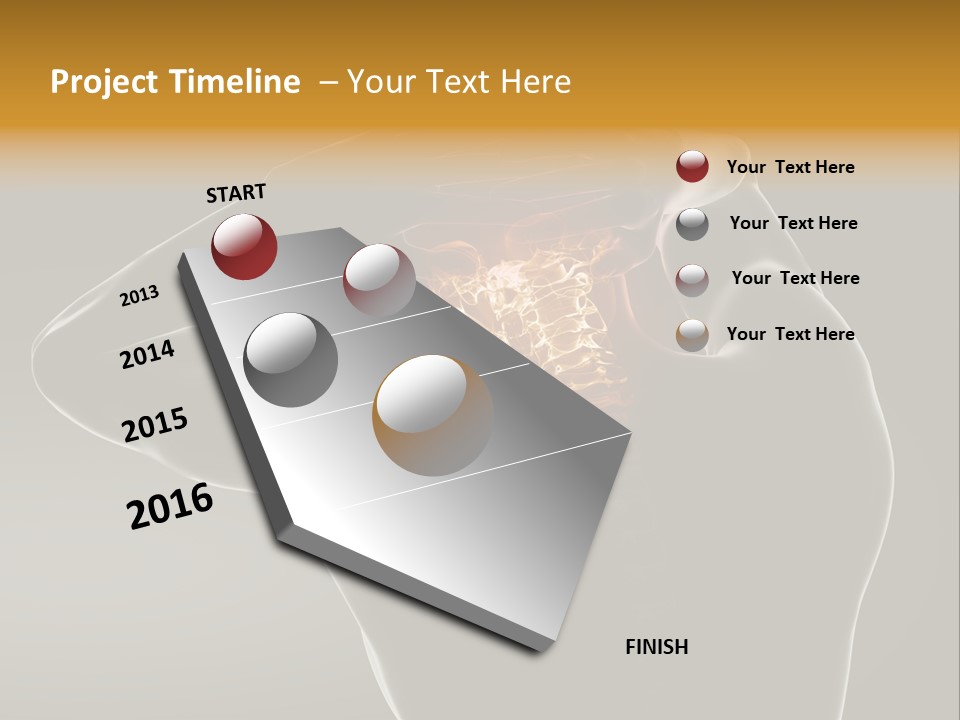 Project Timeline – Your Text Here

START

2013

2014

2015

2016

FINISH

Your Text Here

Your Text Here

Your Text Here

Your Text Here